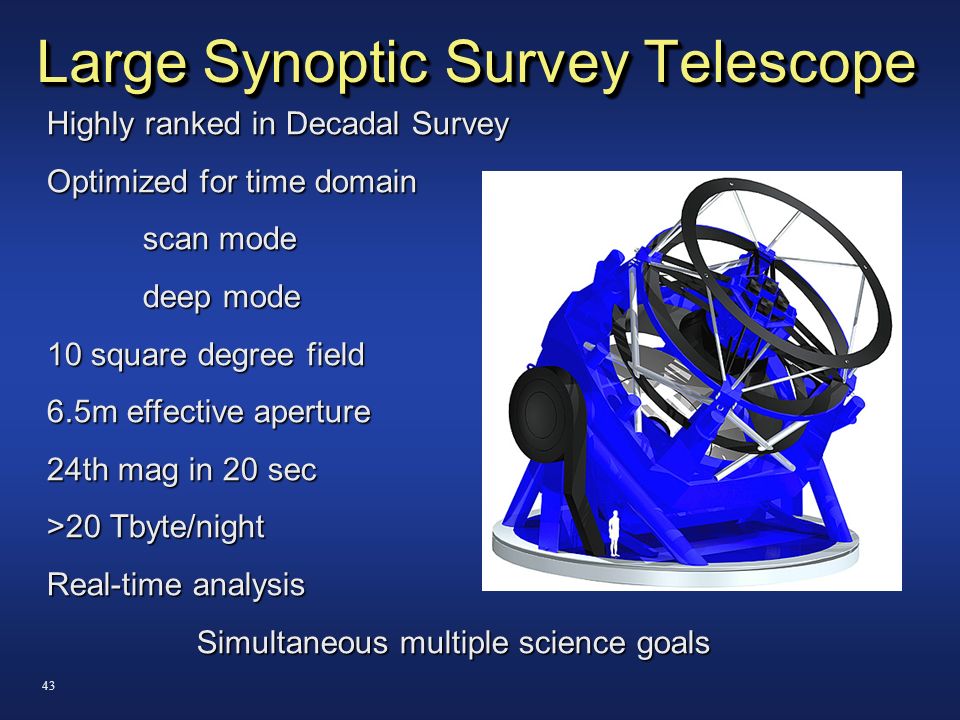 Large Synoptic Survey Telescope

Highly ranked in Decadal Survey

Optimized for time domain

scan mode

deep mode

10 square degree field

6.5m effective aperture

24th mag in 20 sec

>20 Tbyte/night

Real-time analysis

Simultaneous multiple science goals

43